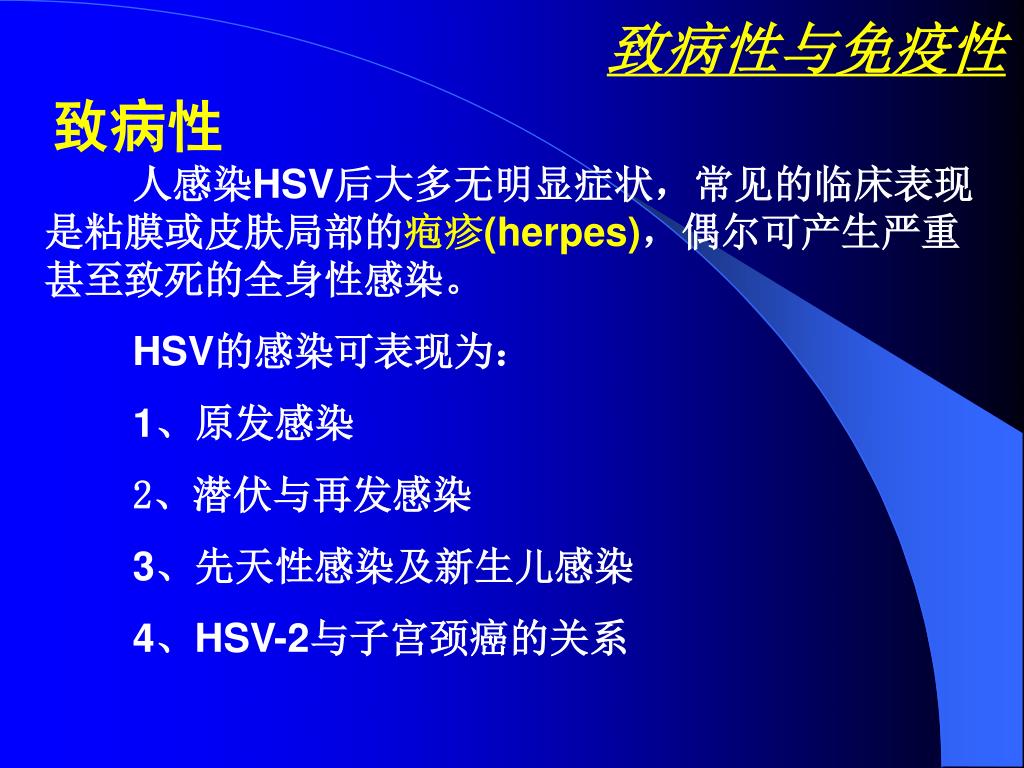 致病性与免疫性

致病性

人感染HSV后大多无明显症状，常见的临床表现是粘膜或皮肤局部的疱疹(herpes)，偶尔可产生严重甚至致死的全身性感染。

HSV的感染可表现为：

1、原发感染

2、潜伏与再发感染

3、先天性感染及新生儿感染

4、HSV-2与子宫颈癌的关系